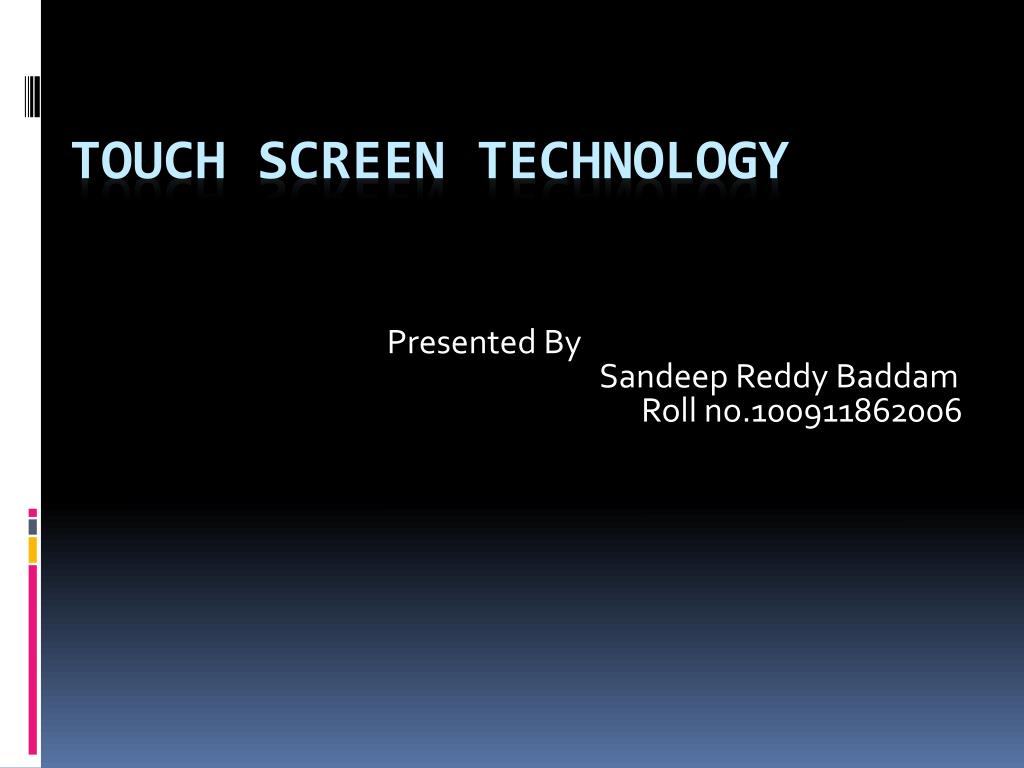 TOUCH SCREEN TECHNOLOGY

Presented By
Sandeep Reddy Baddam
Roll no.100911862006